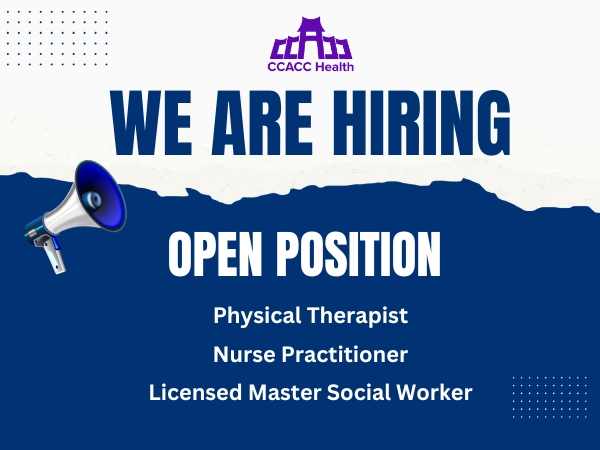 CCACC Health

WE ARE HIRING

OPEN POSITION

Physical Therapist

Nurse Practitioner

Licensed Master Social Worker